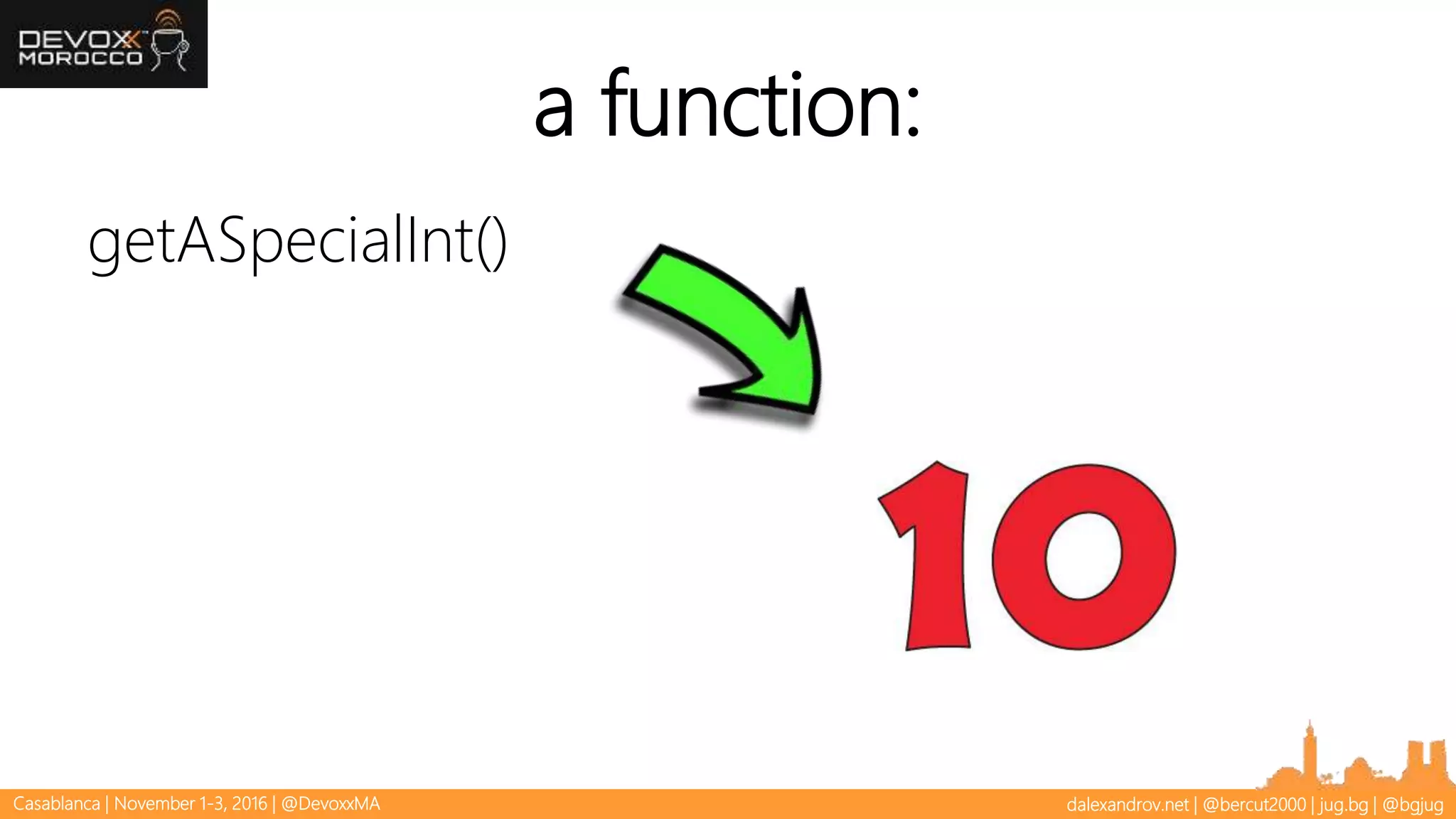 DEVOXX MOROCCO

a function:

getASpecialInt()

10

Casablanca | November 1-3, 2016 | @DevoxxMA

dalexandrov.net | @bercut2000 | jug.bg | @bgjug